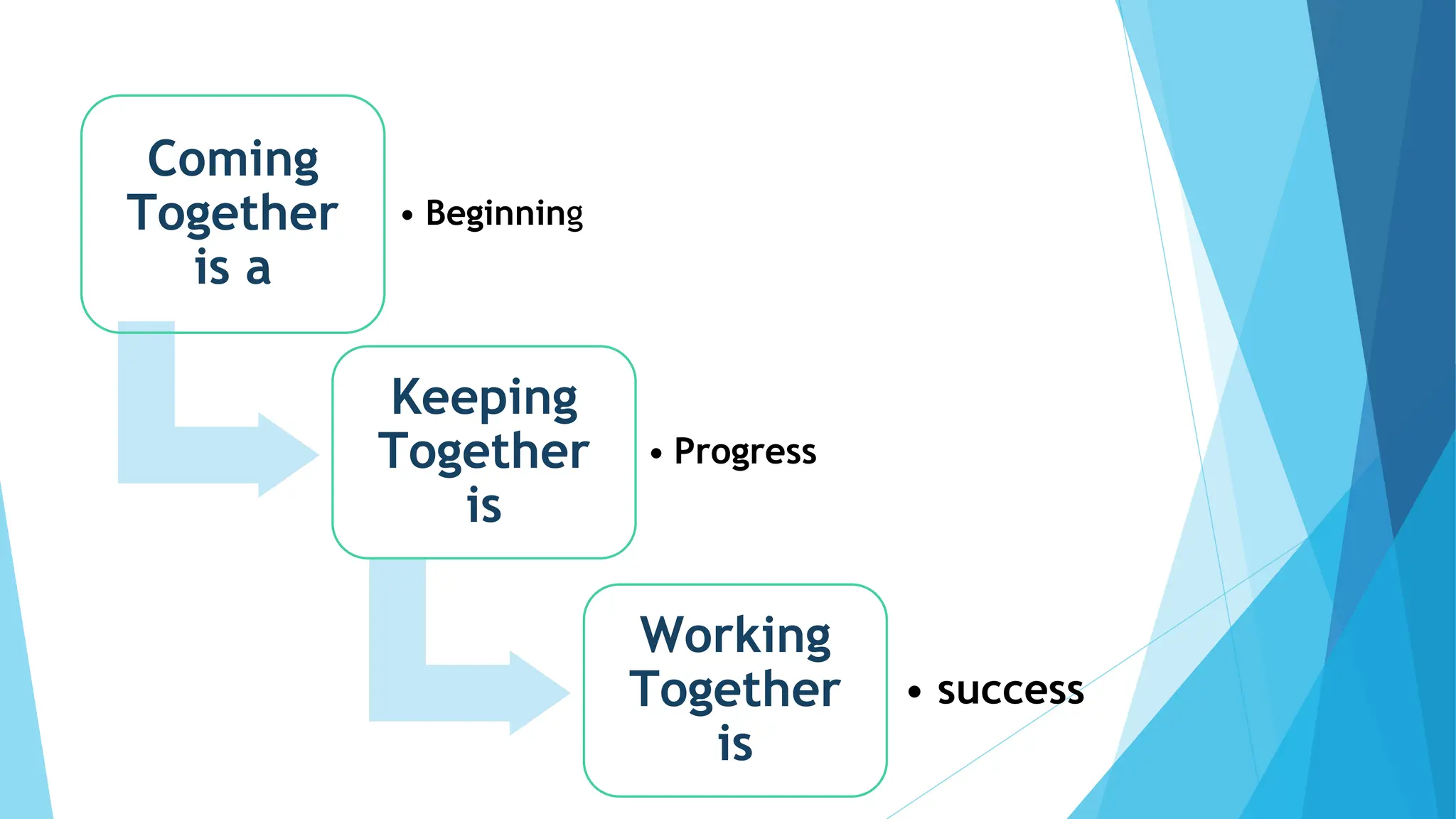 Coming Together is a

• Beginning

Keeping Together is

• Progress

Working Together is

• success